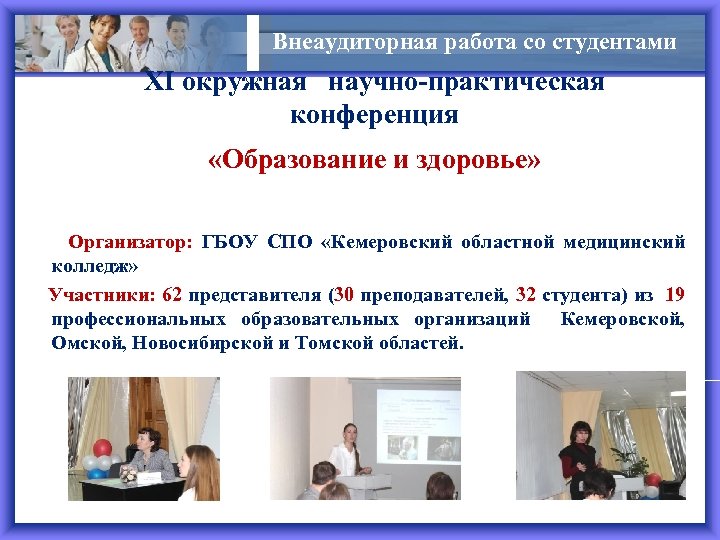 Внеаудиторная работа со студентами

XI окружная научно-практическая конференция

«Образование и здоровье»

Организатор: ГБОУ СПО «Кемеровский областной медицинский колледж»

Участники: 62 представителя (30 преподавателей, 32 студента) из 19 профессиональных образовательных организаций Кемеровской, Омской, Новосибирской и Томской областей.